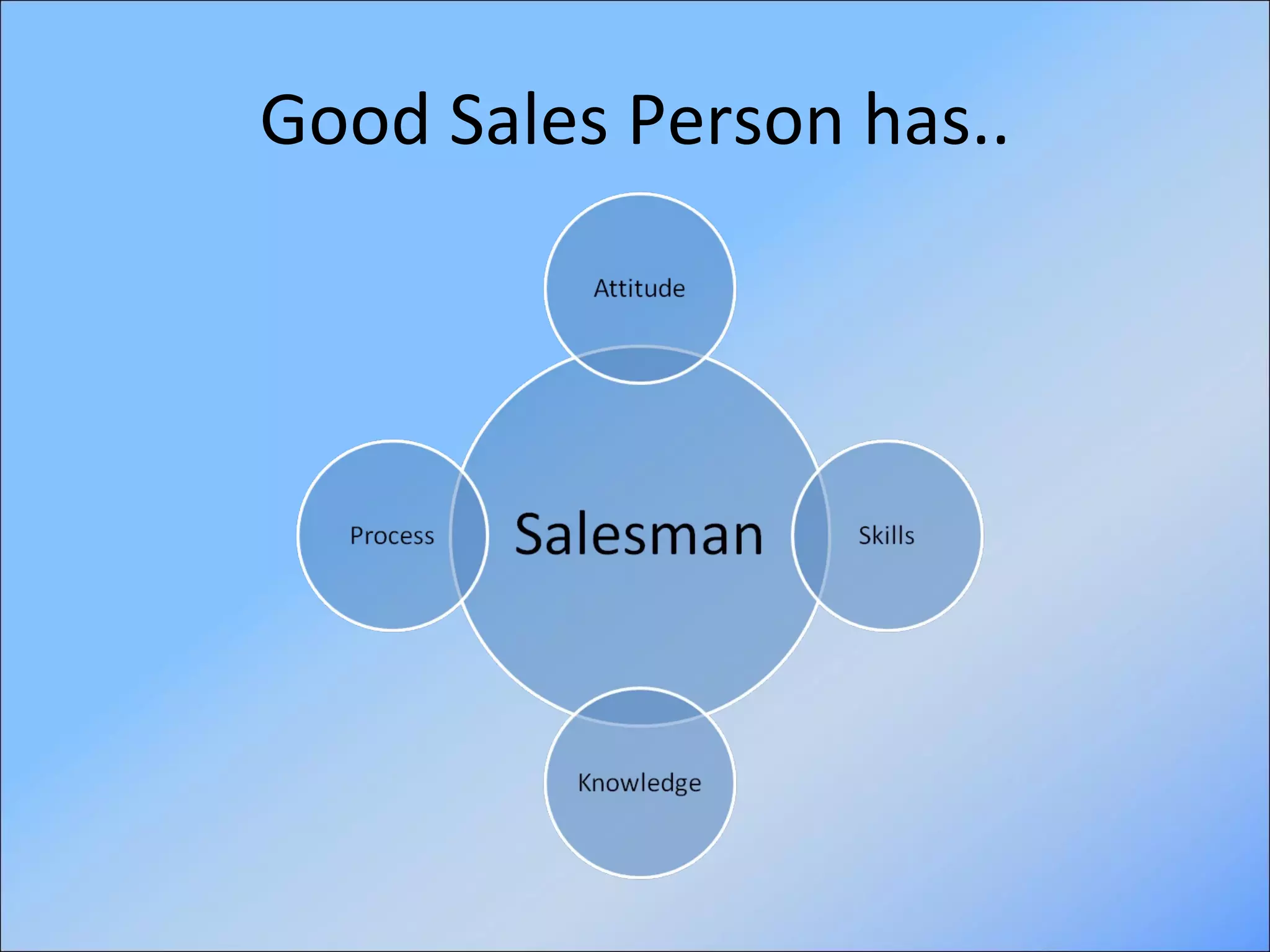 Good Sales Person has..

Attitude

Process

Salesman

Skills

Knowledge